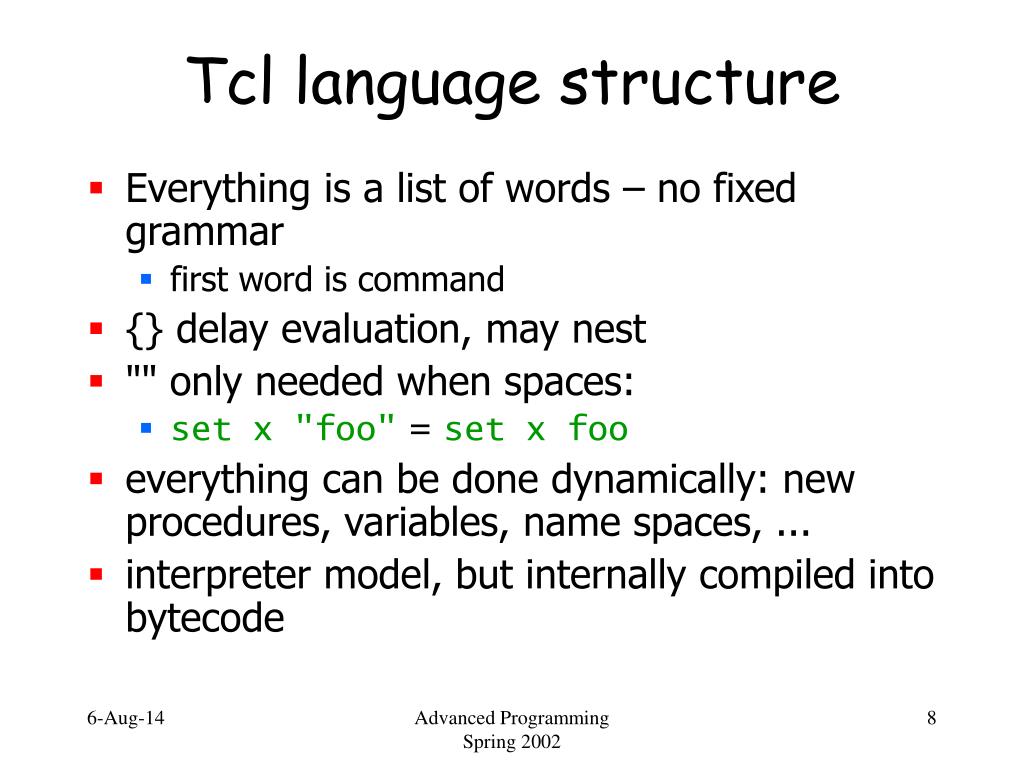 Tcl language structure

- Everything is a list of words – no fixed grammar
  - first word is command
- {} delay evaluation, may nest
- "" only needed when spaces:
  - set x "foo" = set x foo
- everything can be done dynamically: new procedures, variables, name spaces, ...
- interpreter model, but internally compiled into bytecode

6-Aug-14

Advanced Programming
Spring 2002

8